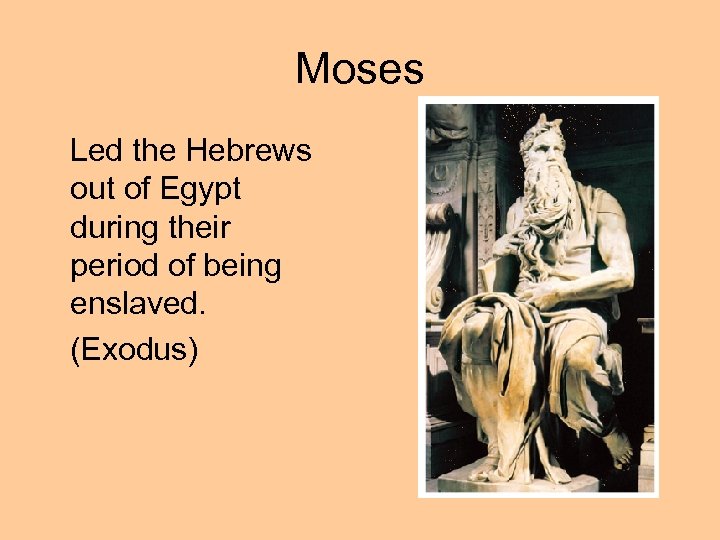 Moses

Led the Hebrews out of Egypt during their period of being enslaved.

(Exodus)